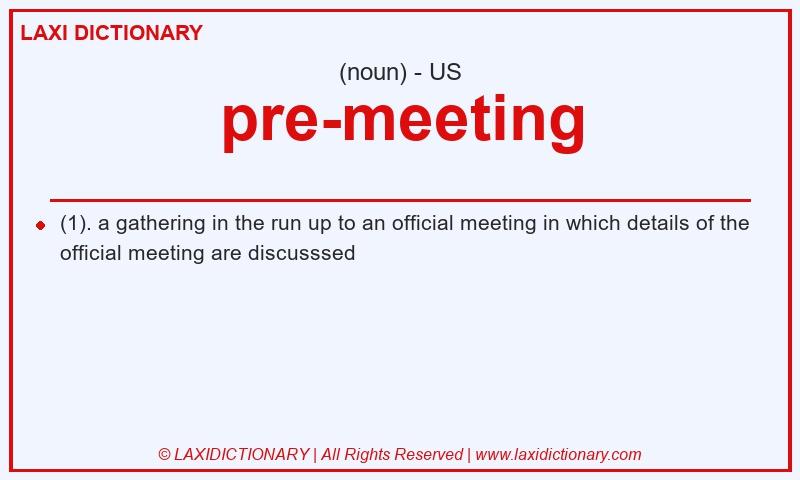 LAXI DICTIONARY

(noun) - US

pre-meeting

(1). a gathering in the run up to an official meeting in which details of the official meeting are discusssed

© LAXIDICTIONARY | All Rights Reserved | www.laxidictionary.com